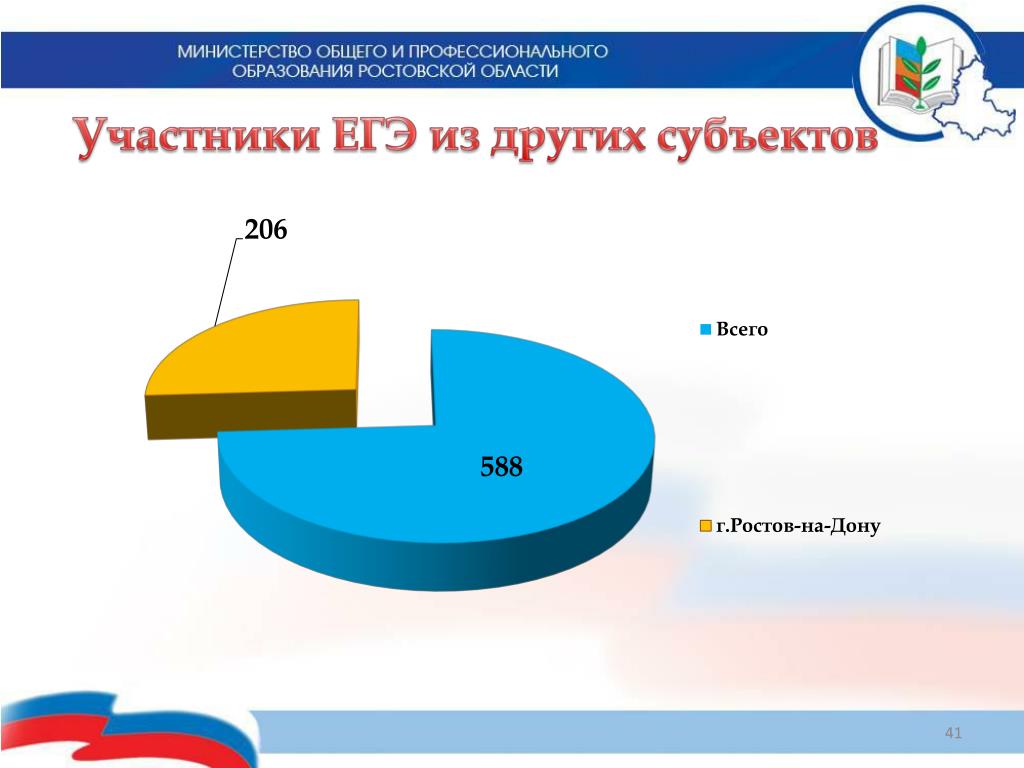 МИНИСТЕРСТВО ОБЩЕГО И ПРОФЕССИОНАЛЬНОГО ОБРАЗОВАНИЯ РОСТОВСКОЙ ОБЛАСТИ

Участники ЕГЭ из других субъектов

206

588

Всего

г.Ростов-на-Дону

41